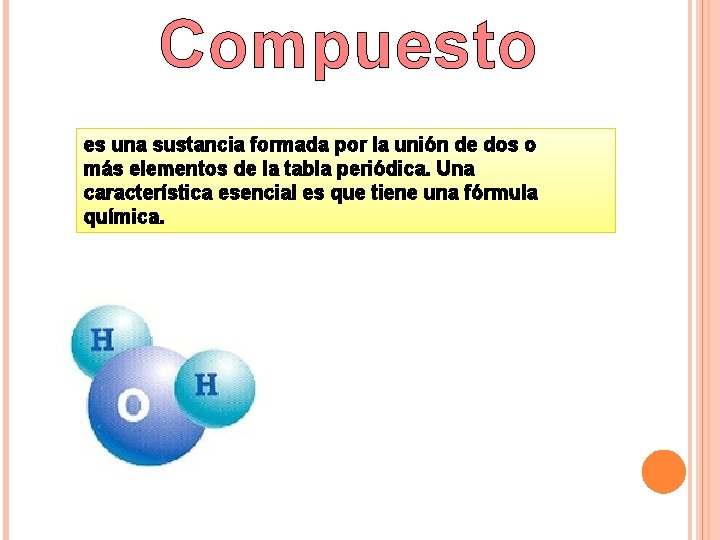 Compuesto

es una sustancia formada por la unión de dos o más elementos de la tabla periódica. Una característica esencial es que tiene una fórmula química.

H
O
H